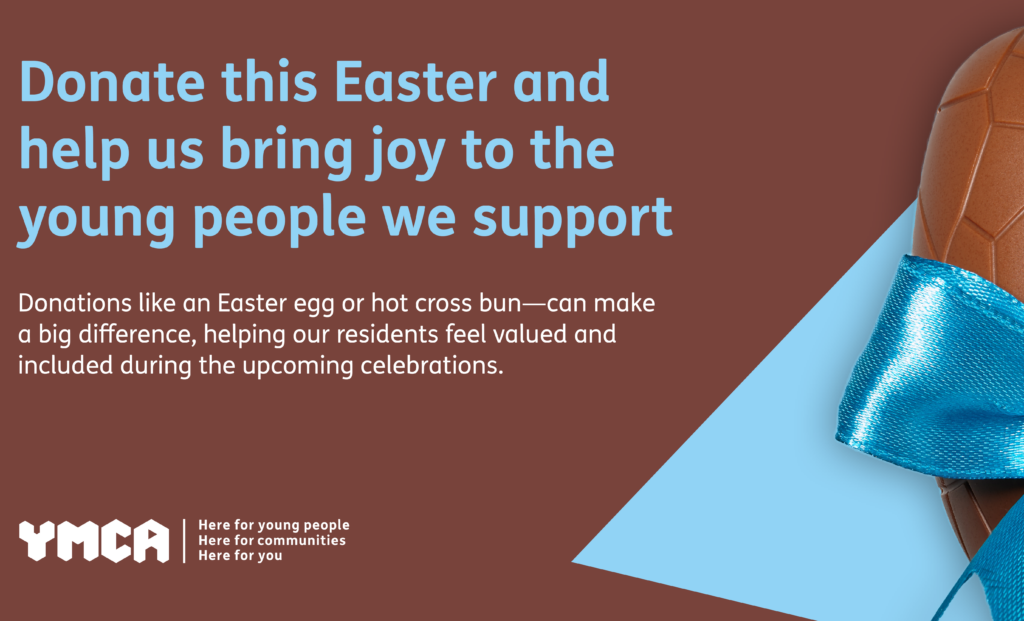 Donate this Easter and help us bring joy to the young people we support

Donations like an Easter egg or hot cross bun—can make a big difference, helping our residents feel valued and included during the upcoming celebrations.

YMCA

Here for young people
Here for communities
Here for you